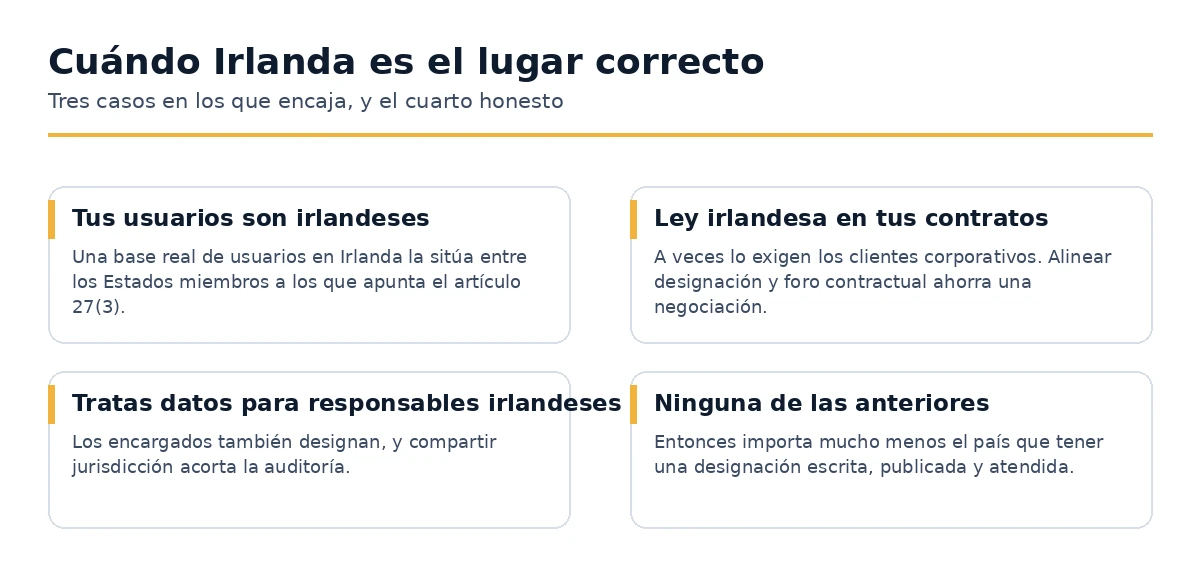 Cuándo Irlanda es el lugar correcto

Tres casos en los que encaja, y el cuarto honesto

Tus usuarios son irlandeses

Una base real de usuarios en Irlanda la sitúa entre los Estados miembros a los que apunta el artículo 27(3).

Ley irlandesa en tus contratos

A veces lo exigen los clientes corporativos. Alinear designación y foro contractual ahorra una negociación.

Tratas datos para responsables irlandeses

Los encargados también designan, y compartir jurisdicción acorta la auditoría.

Ninguna de las anteriores

Entonces importa mucho menos el país que tener una designación escrita, publicada y atendida.